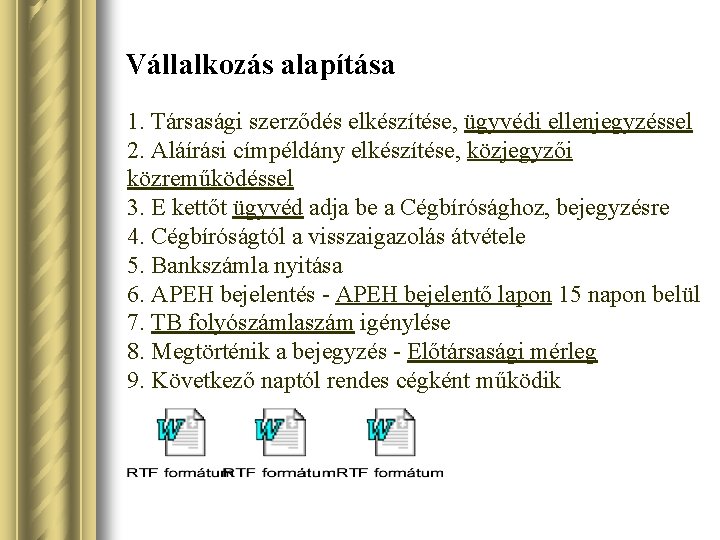 Vállalkozás alapítása

1. Társasági szerződés elkészítése, ügyvédi ellenjegyzéssel
2. Aláírási címpéldány elkészítése, közjegyzői közreműködéssel
3. E kettőt ügyvéd adja be a Cégbírósághoz, bejegyzésre
4. Cégbíróságtól a visszaigazolás átvétele
5. Bankszámla nyitása
6. APEH bejelentés - APEH bejelentő lapon 15 napon belül
7. TB folyószámlaszám igénylése
8. Megtörténik a bejegyzés - Előtársasági mérleg
9. Következő naptól rendes cégként működik

RTF formátum RTF formátum RTF formátum